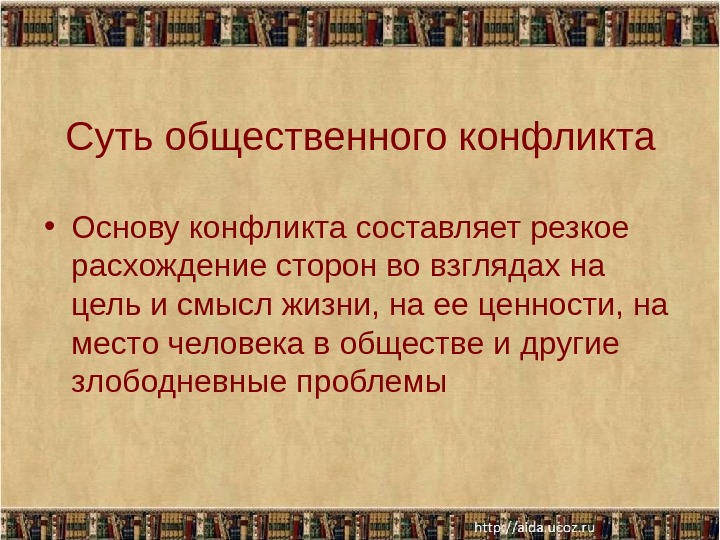 Суть общественного конфликта

• Основу конфликта составляет резкое расхождение сторон во взглядах на цель и смысл жизни, на ее ценности, на место человека в обществе и другие злободневные проблемы

http://aida.ucoz.ru